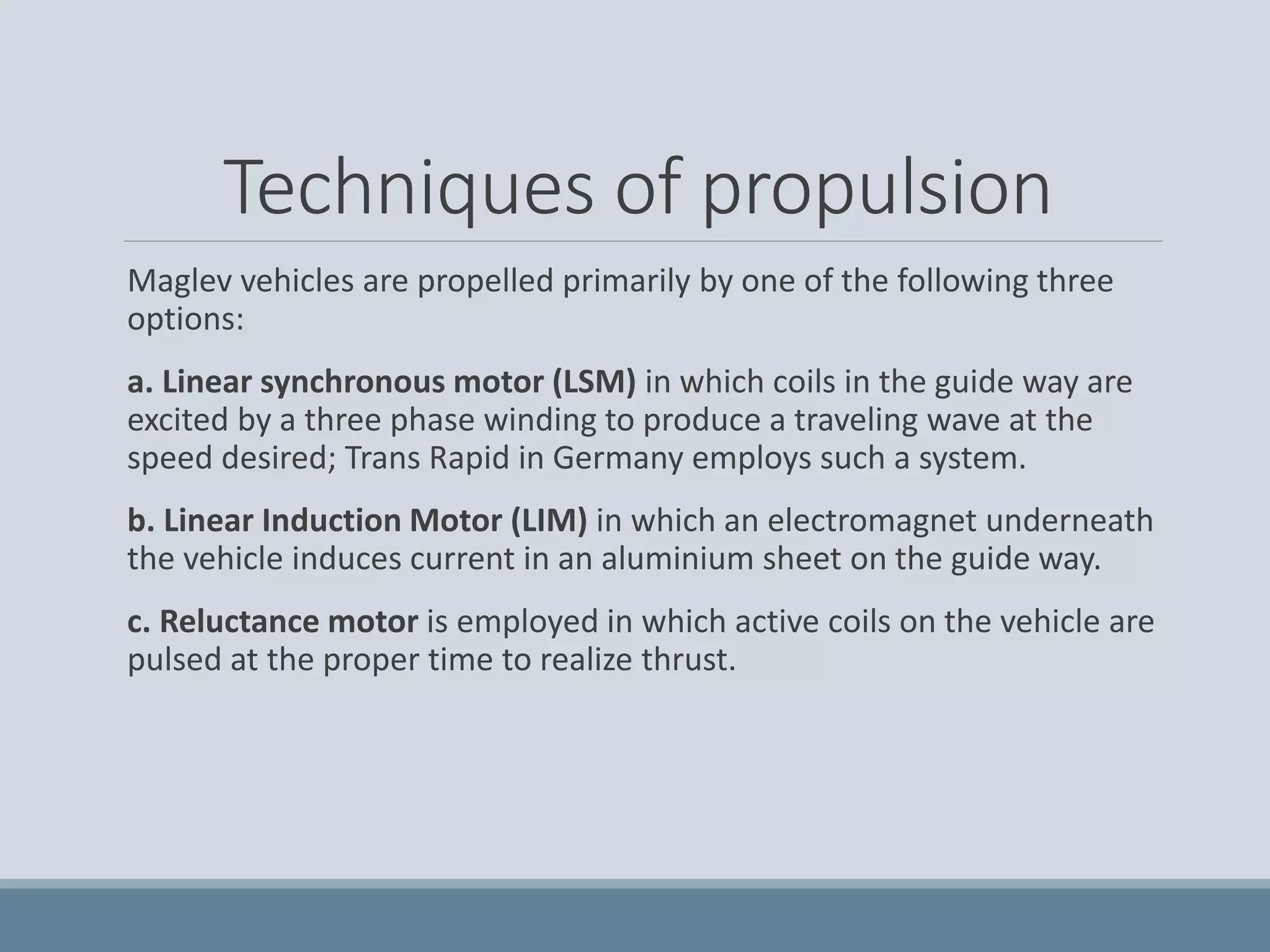 Techniques of propulsion

Maglev vehicles are propelled primarily by one of the following three options:

a. Linear synchronous motor (LSM) in which coils in the guide way are excited by a three phase winding to produce a traveling wave at the speed desired; Trans Rapid in Germany employs such a system.

b. Linear Induction Motor (LIM) in which an electromagnet underneath the vehicle induces current in an aluminium sheet on the guide way.

c. Reluctance motor is employed in which active coils on the vehicle are pulsed at the proper time to realize thrust.